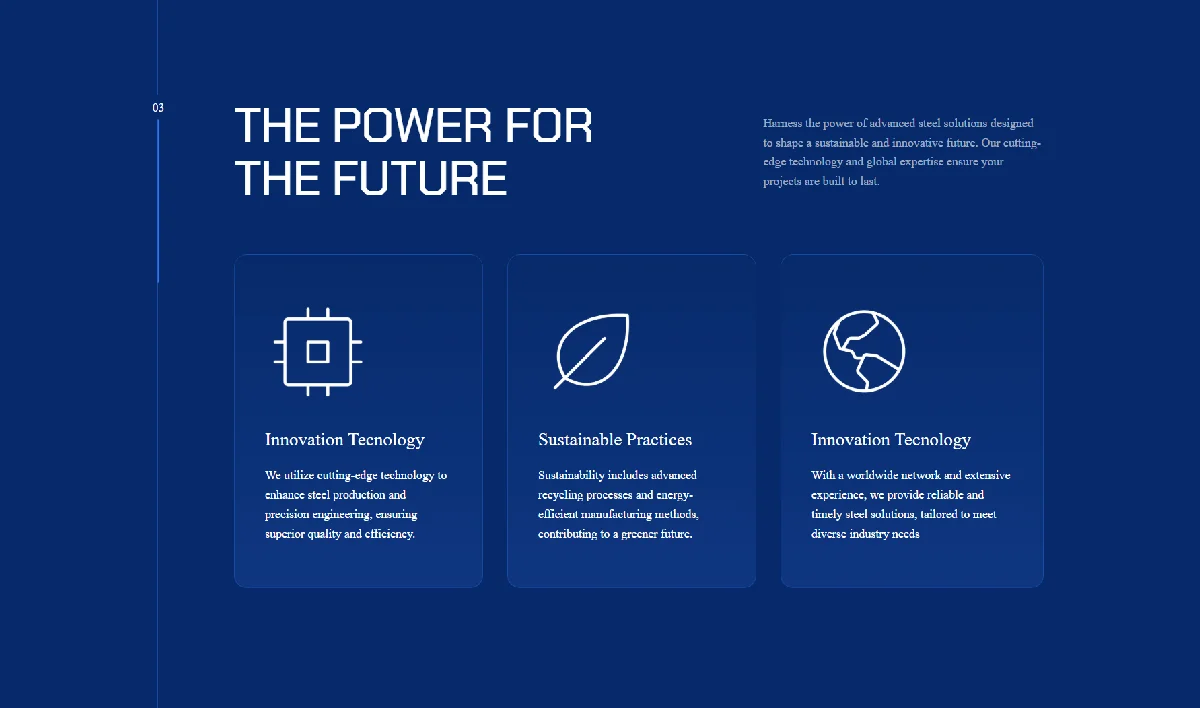 03

THE POWER FOR THE FUTURE

Harness the power of advanced steel solutions designed to shape a sustainable and innovative future. Our cutting-edge technology and global expertise ensure your projects are built to last.

Innovation Tecnology

We utilize cutting-edge technology to enhance steel production and precision engineering, ensuring superior quality and efficiency.

Sustainable Practices

Sustainability includes advanced recycling processes and energy-efficient manufacturing methods, contributing to a greener future.

Innovation Tecnology

With a worldwide network and extensive experience, we provide reliable and timely steel solutions, tailored to meet diverse industry needs